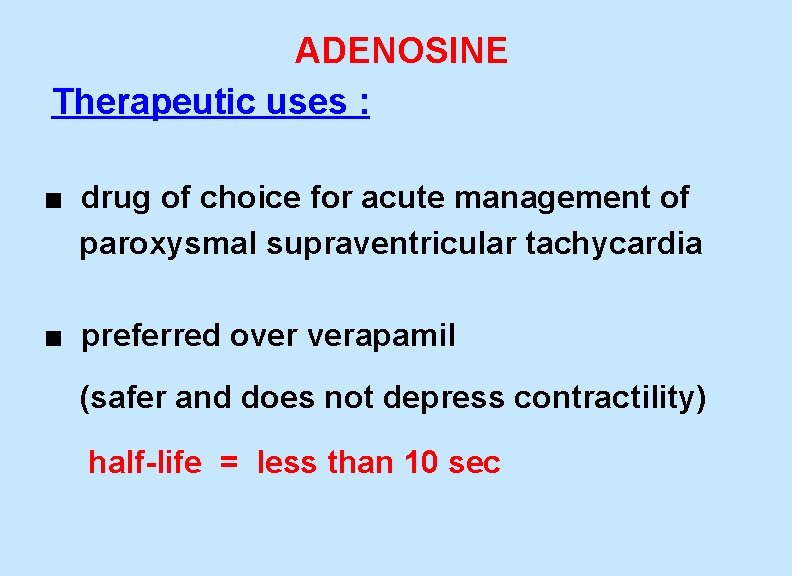 ADENOSINE

Therapeutic uses :

■ drug of choice for acute management of paroxysmal supraventricular tachycardia

■ preferred over verapamil

(safer and does not depress contractility)

half-life = less than 10 sec